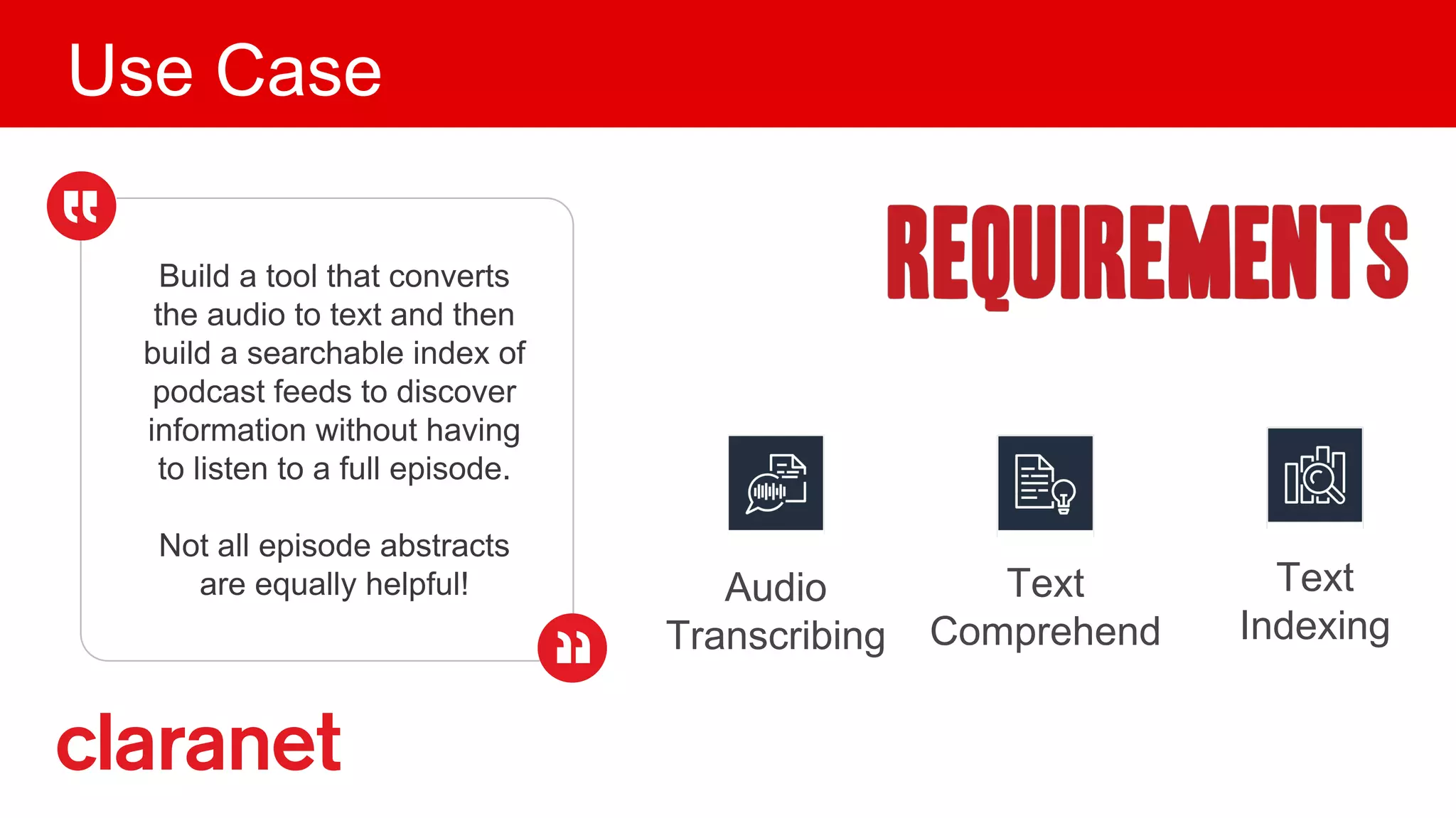 Use Case

Build a tool that converts the audio to text and then build a searchable index of podcast feeds to discover information without having to listen to a full episode.

Not all episode abstracts are equally helpful!

REQUIREMENTS

Audio Transcribing

Text Comprehend

Text Indexing

claranet